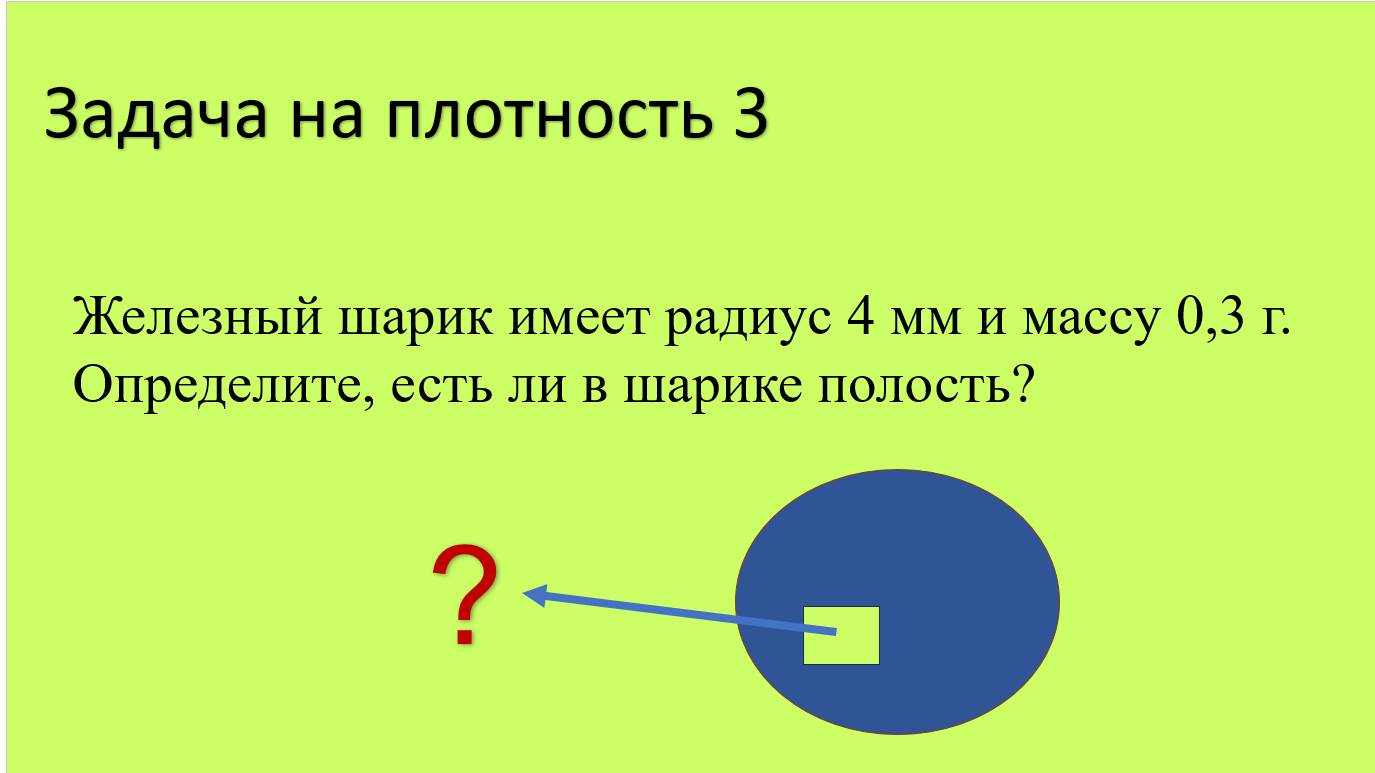 Задача на плотность 3

Железный шарик имеет радиус 4 мм и массу 0,3 г. Определите, есть ли в шарике полость?

?